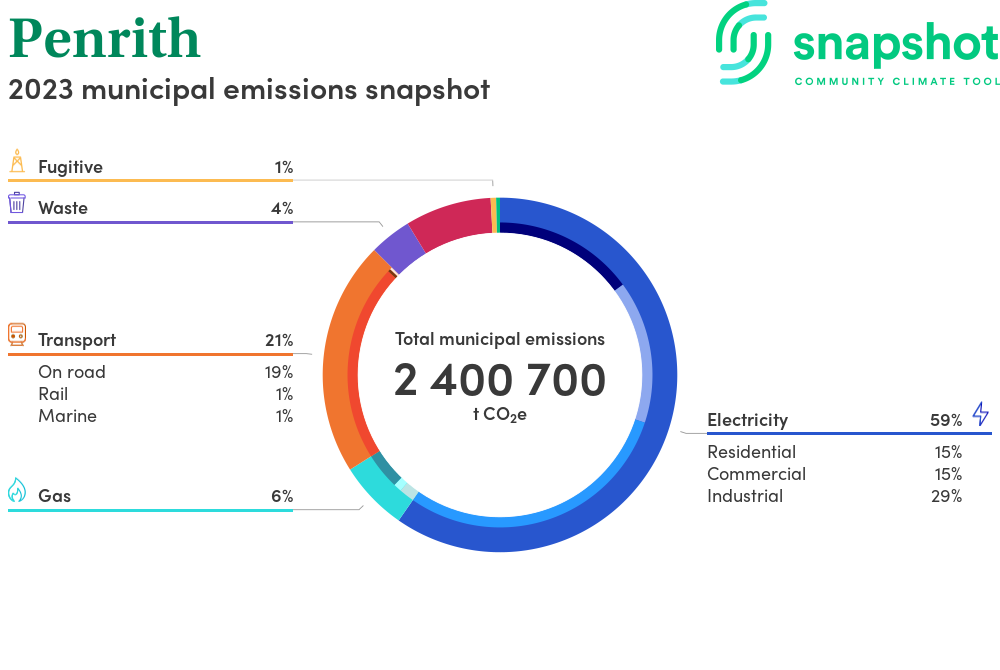 Penrith
2023 municipal emissions snapshot

snapshot
COMMUNITY CLIMATE TOOL

Fugitive 1%

Waste 4%

Transport 21%
On road 19%
Rail 1%
Marine 1%

Gas 6%

Total municipal emissions
2 400 700
t $CO_2$e

Electricity 59%
Residential 15%
Commercial 15%
Industrial 29%